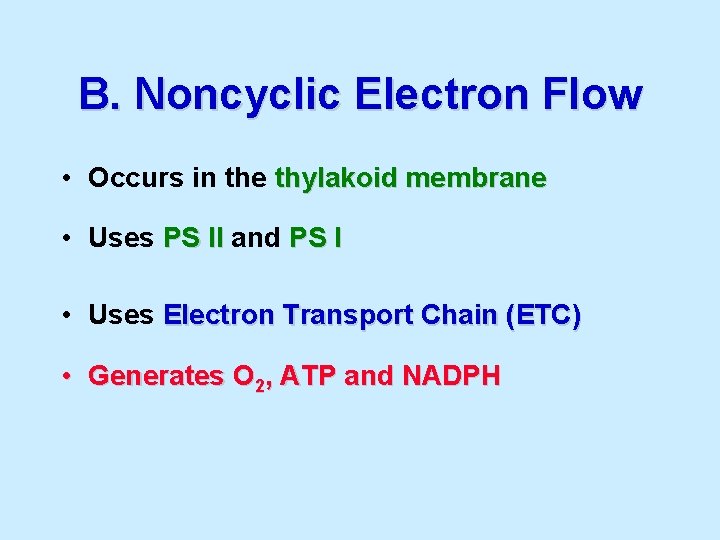 B. Noncyclic Electron Flow

• Occurs in the thylakoid membrane

• Uses PS II and PS I

• Uses Electron Transport Chain (ETC)

• Generates $O_2$, ATP and NADPH